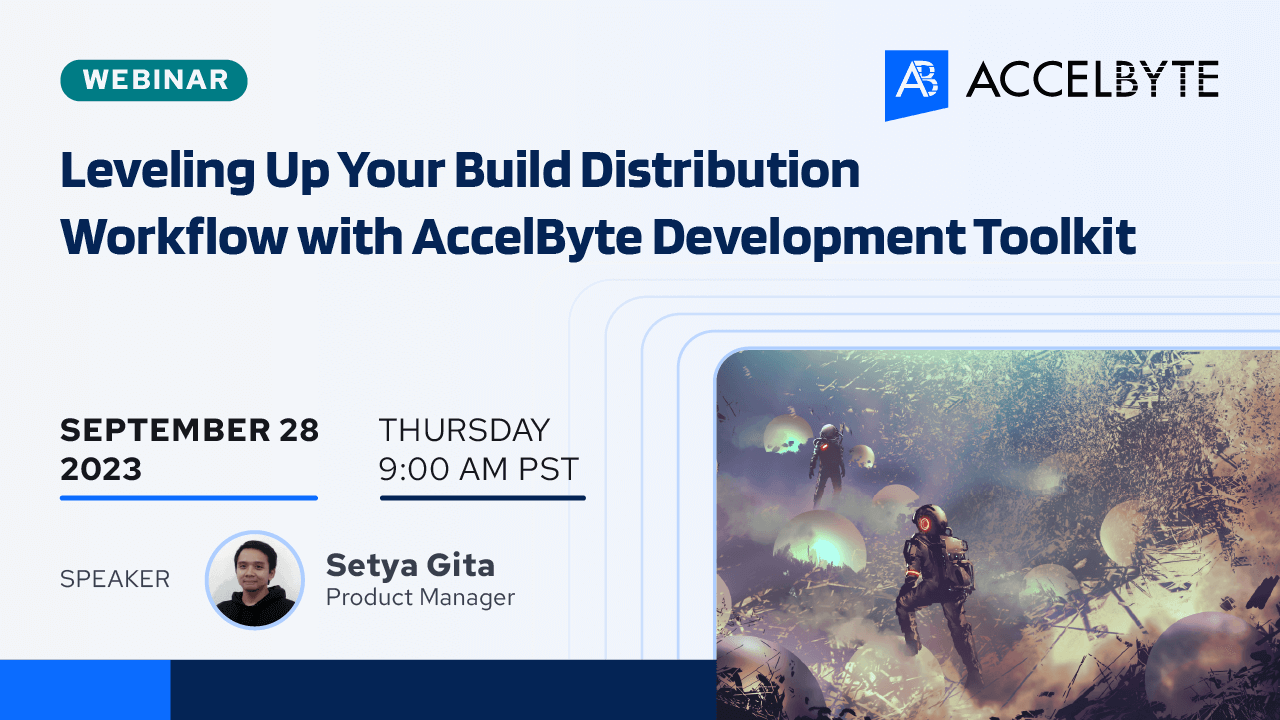 WEBINAR

AB ACCELBYTE

Leveling Up Your Build Distribution Workflow with AccelByte Development Toolkit

SEPTEMBER 28 2023

THURSDAY 9:00 AM PST

SPEAKER

Setya Gita
Product Manager